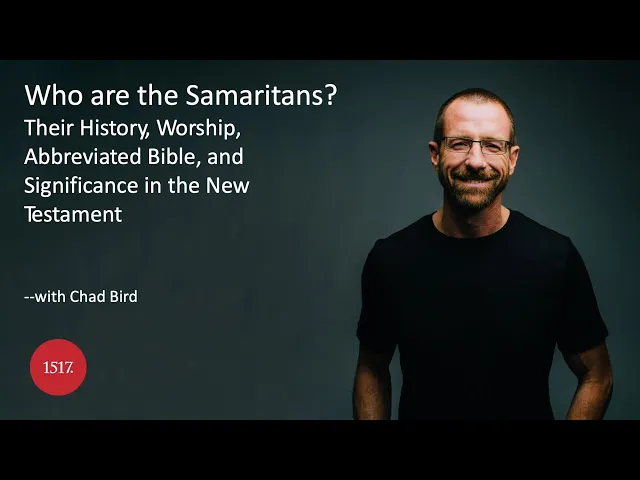 Who are the Samaritans?
Their History, Worship, Abbreviated Bible, and Significance in the New Testament

--with Chad Bird

1517.